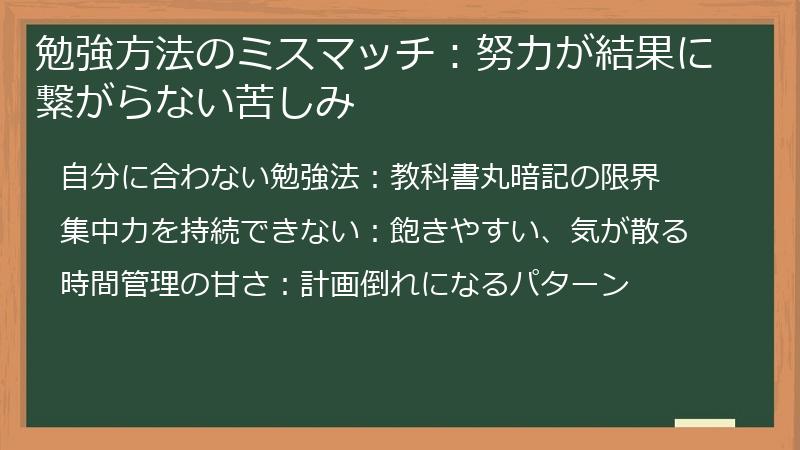 勉強方法のミスマッチ：努力が結果に繋がらない苦しみ

自分に合わない勉強法：教科書丸暗記の限界

集中力を持続できない：飽きやすい、気が散る

時間管理の甘さ：計画倒れになるパターン